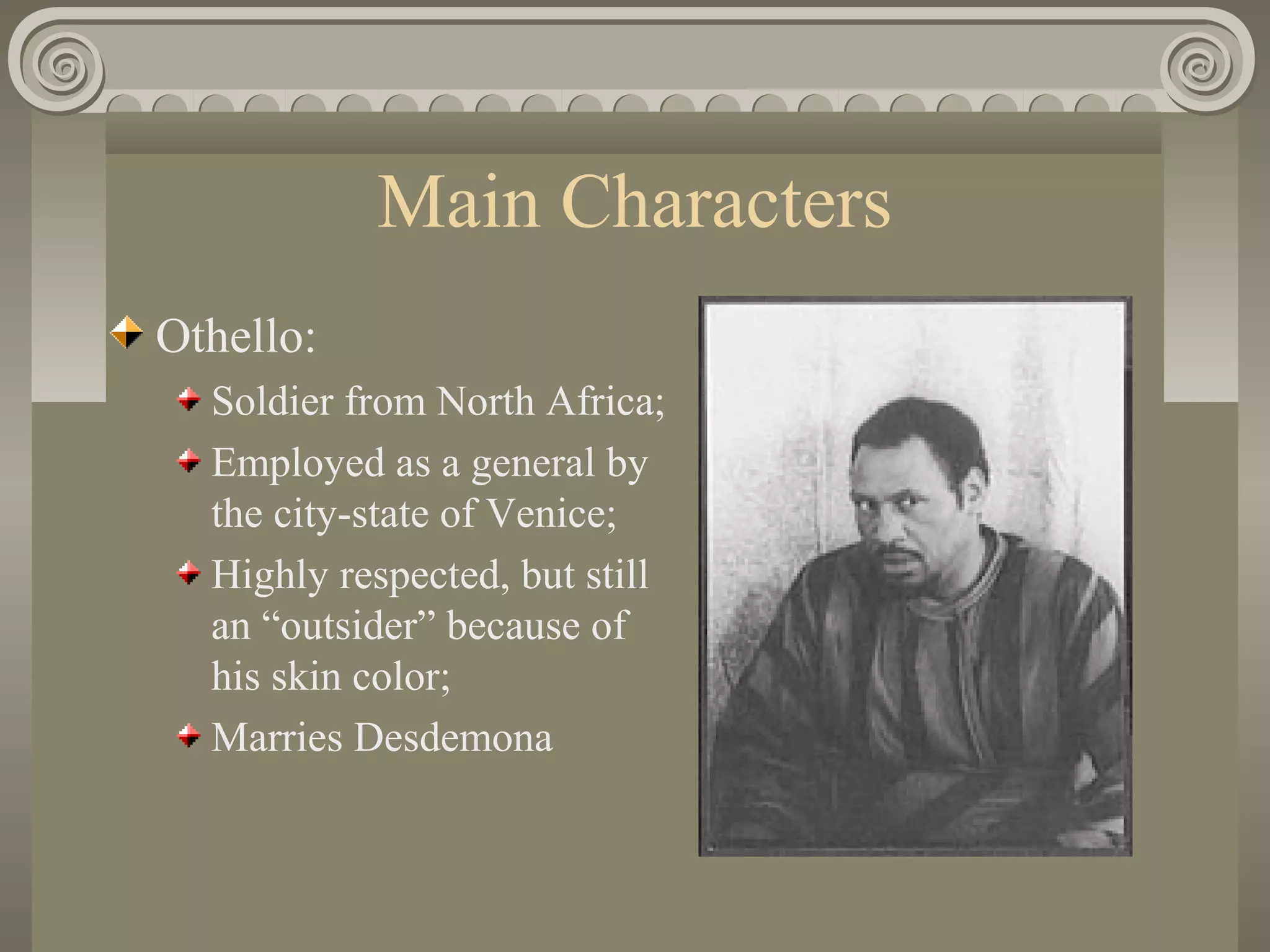 Main Characters

Othello:

Soldier from North Africa;

Employed as a general by the city-state of Venice;

Highly respected, but still an “outsider” because of his skin color;

Marries Desdemona